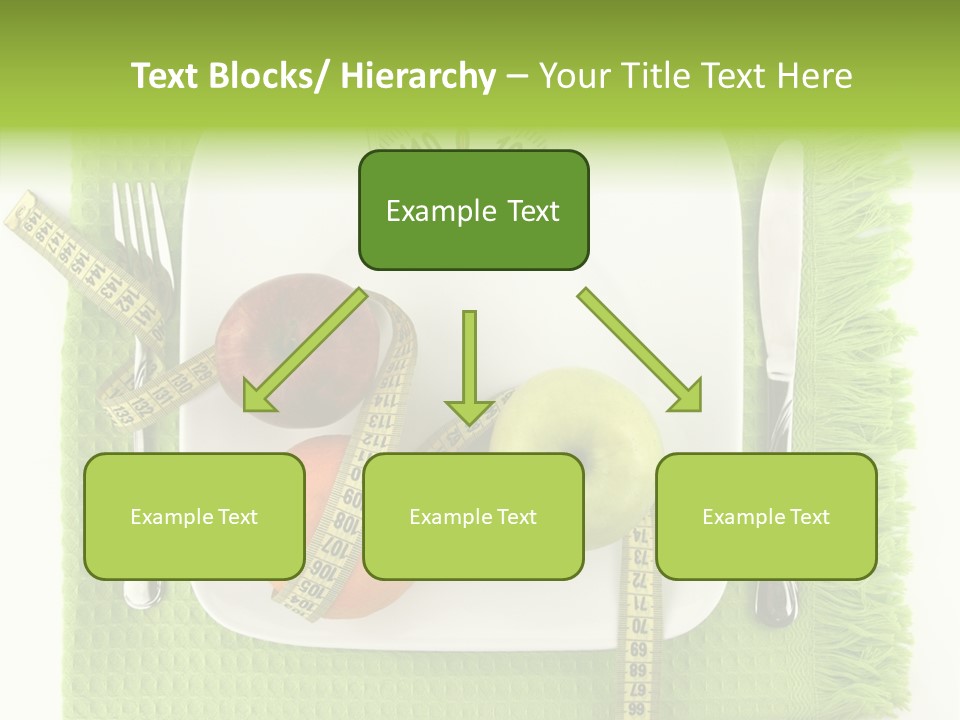 Text Blocks/ Hierarchy – Your Title Text Here

Example Text

Example Text

Example Text

Example Text